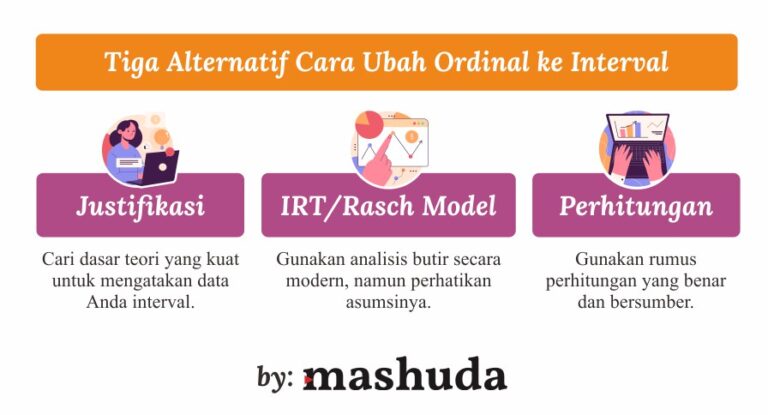 Tiga Alternatif Cara Ubah Ordinal ke Interval

Justifikasi

Cari dasar teori yang kuat untuk mengatakan data Anda interval.

IRT/Rasch Model

Gunakan analisis butir secara modern, namun perhatikan asumsinya.

Perhitungan

Gunakan rumus perhitungan yang benar dan bersumber.

by: mashuda